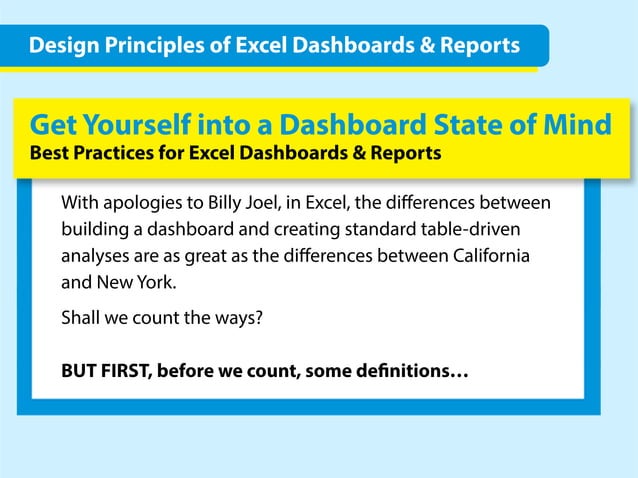 Design Principles of Excel Dashboards & Reports

Get Yourself into a Dashboard State of Mind
Best Practices for Excel Dashboards & Reports

With apologies to Billy Joel, in Excel, the differences between building a dashboard and creating standard table-driven analyses are as great as the differences between California and New York.

Shall we count the ways?

BUT FIRST, before we count, some definitions…